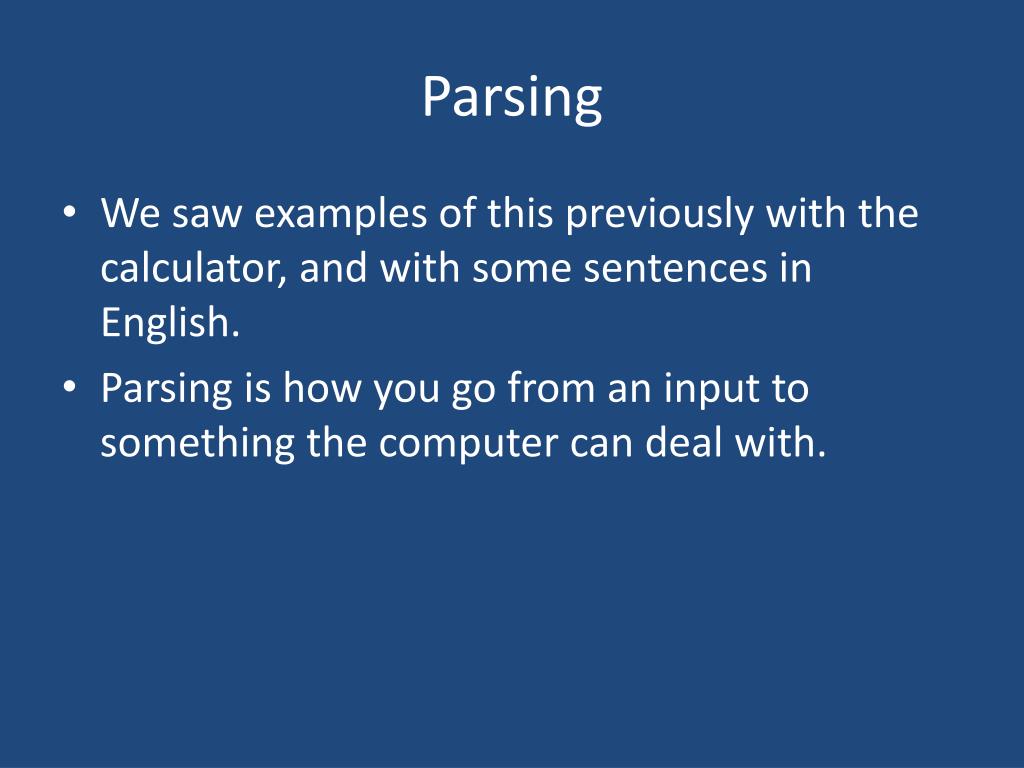 Parsing

• We saw examples of this previously with the calculator, and with some sentences in English.
• Parsing is how you go from an input to something the computer can deal with.